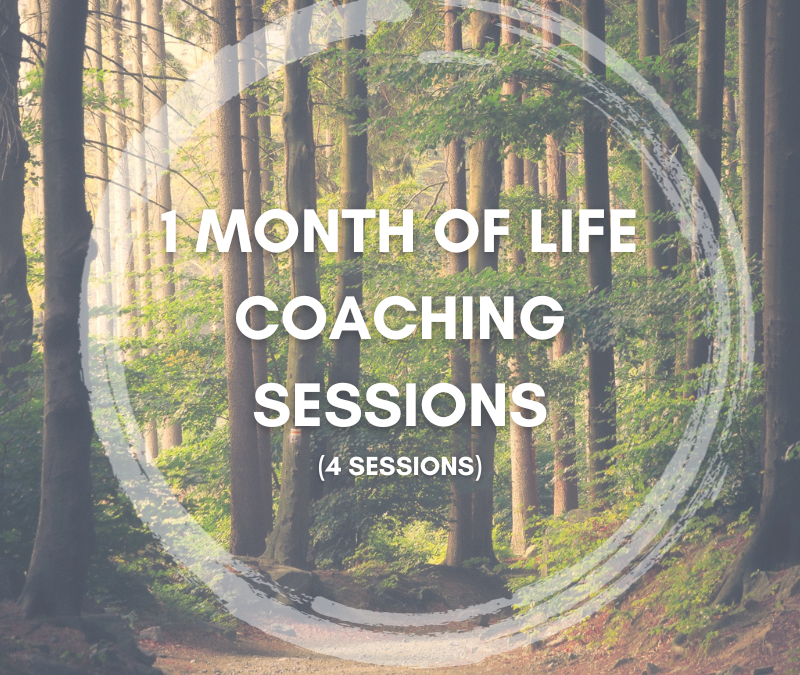 1 MONTH OF LIFE COACHING SESSIONS

(4 SESSIONS)